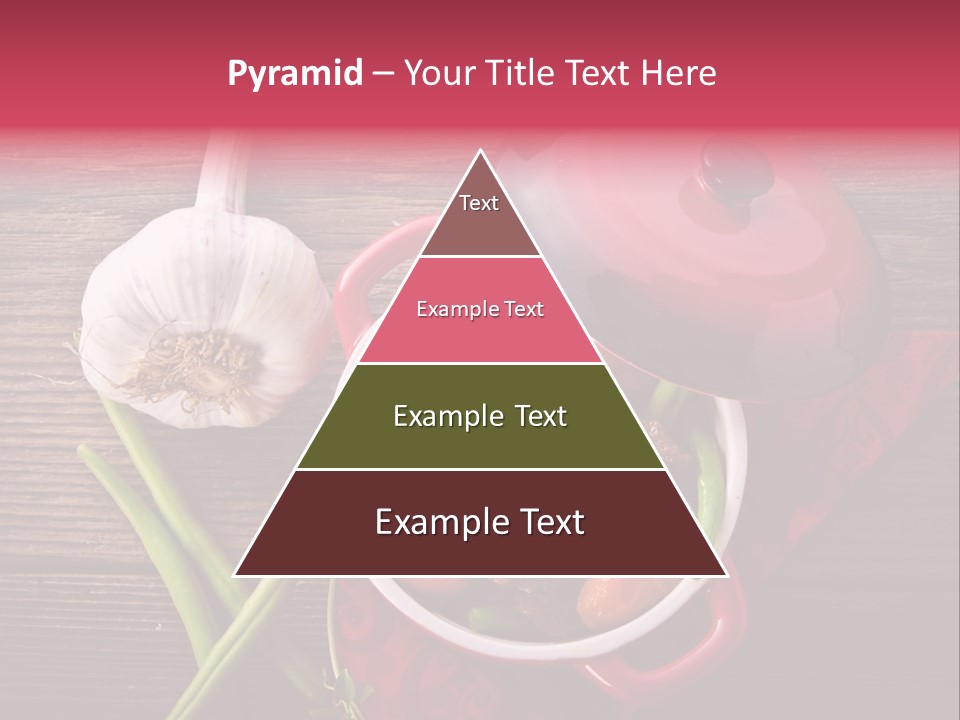 Pyramid – Your Title Text Here

Text

Example Text

Example Text

Example Text